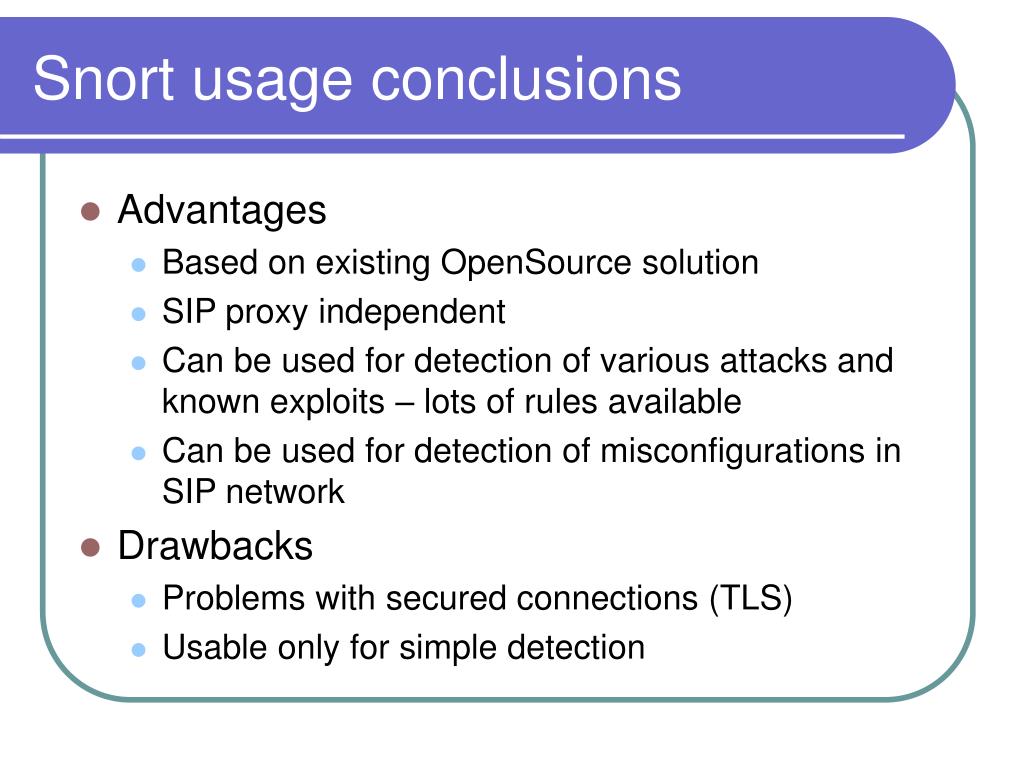 Snort usage conclusions

- Advantages
  - Based on existing OpenSource solution
  - SIP proxy independent
  - Can be used for detection of various attacks and known exploits – lots of rules available
  - Can be used for detection of misconfigurations in SIP network
- Drawbacks
  - Problems with secured connections (TLS)
  - Usable only for simple detection